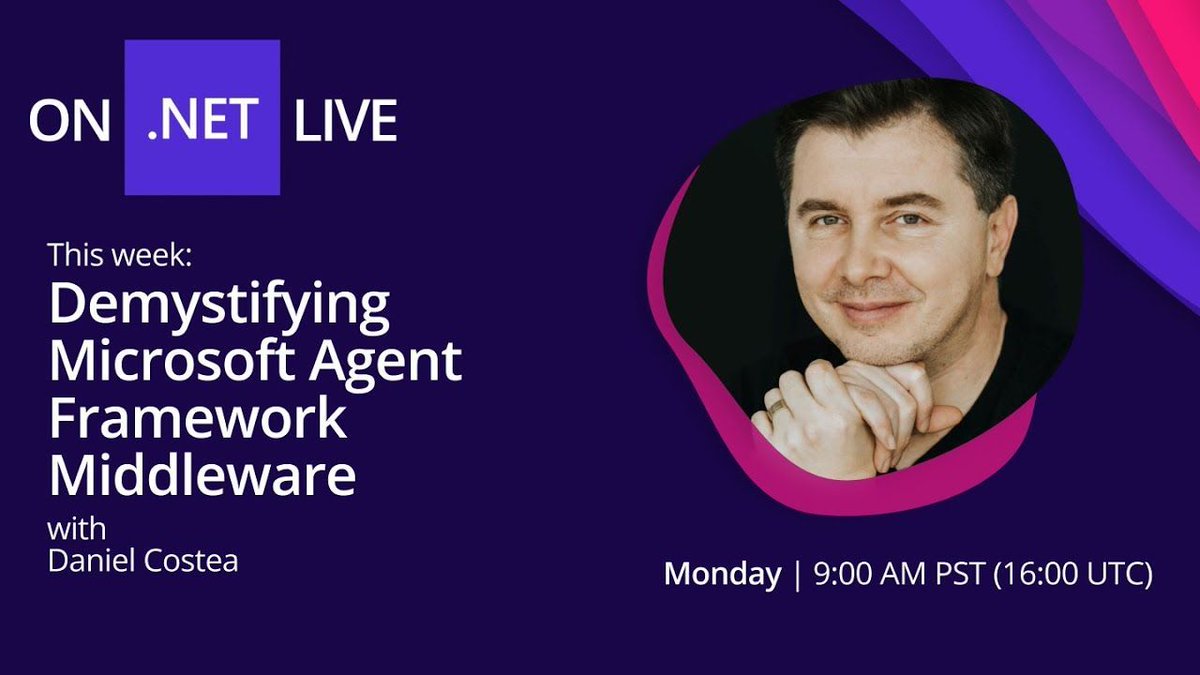 ON .NET LIVE

This week:
Demystifying Microsoft Agent Framework Middleware
with
Daniel Costea

Monday | 9:00 AM PST (16:00 UTC)